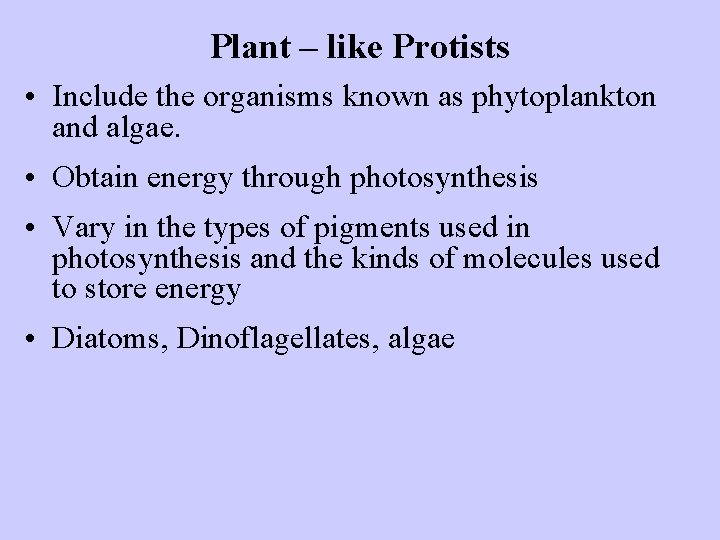 Plant – like Protists

• Include the organisms known as phytoplankton and algae.

• Obtain energy through photosynthesis

• Vary in the types of pigments used in photosynthesis and the kinds of molecules used to store energy

• Diatoms, Dinoflagellates, algae